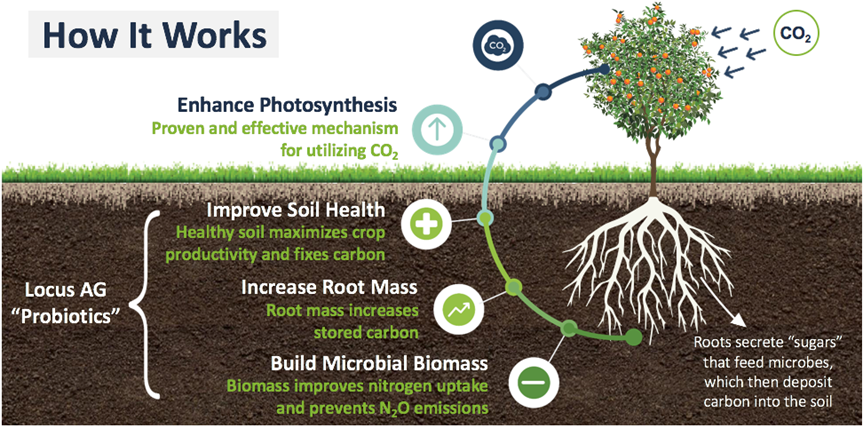 How It Works

$CO_2$

$CO_2$

Enhance Photosynthesis
Proven and effective mechanism for utilizing $CO_2$

Improve Soil Health
Healthy soil maximizes crop productivity and fixes carbon

Locus AG "Probiotics"

Increase Root Mass
Root mass increases stored carbon

Build Microbial Biomass
Biomass improves nitrogen uptake and prevents $N_2O$ emissions

Roots secrete "sugars" that feed microbes, which then deposit carbon into the soil